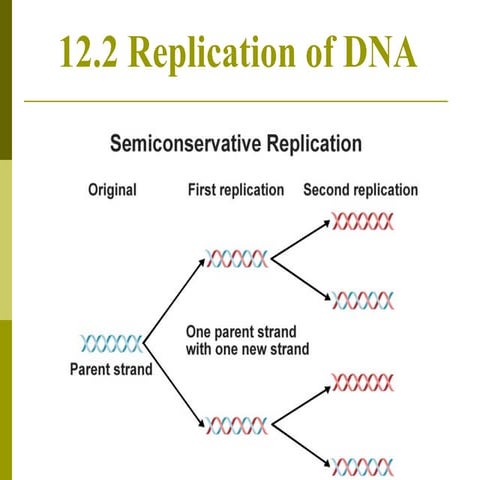 12.2 Replication of DNA

Semiconservative Replication

Original

First replication

Second replication

One parent strand with one new strand

Parent strand